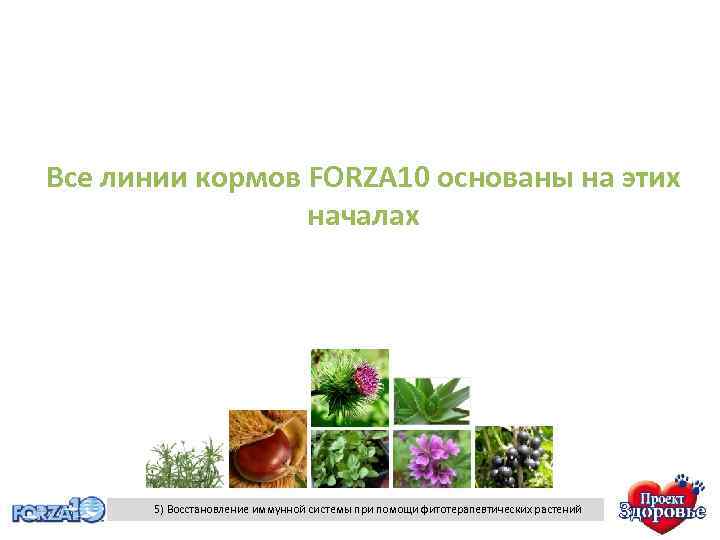 Все линии кормов FORZA10 основаны на этих началах

FORZA10

5) Восстановление иммунной системы при помощи фитотерапевтических растений

Проект Здоровье